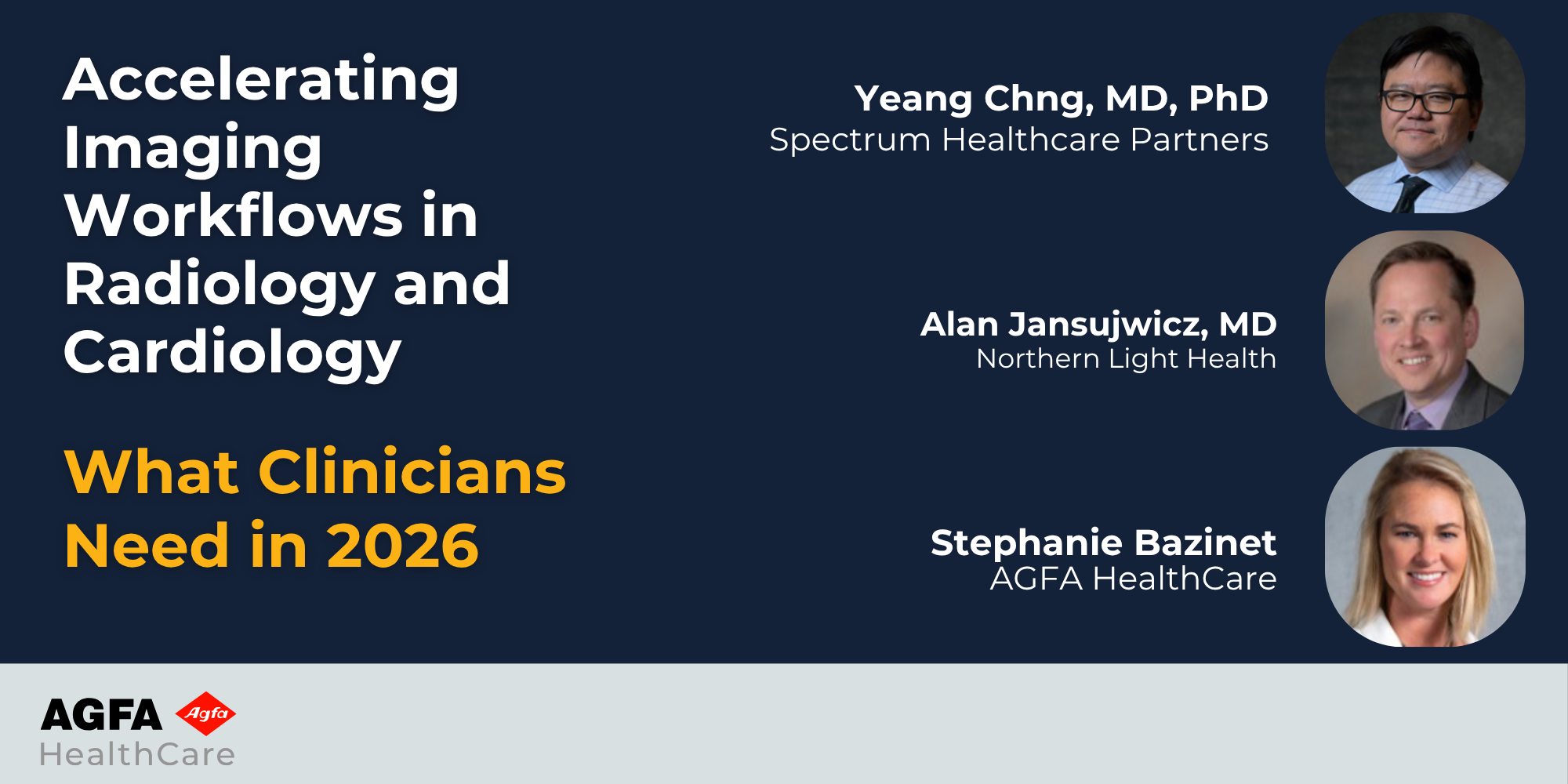 Accelerating Imaging Workflows in Radiology and Cardiology

What Clinicians Need in 2026

Yeang Chng, MD, PhD
Spectrum Healthcare Partners

Alan Jansujwicz, MD
Northern Light Health

Stephanie Bazinet
AGFA HealthCare

AGFA Agfa
HealthCare